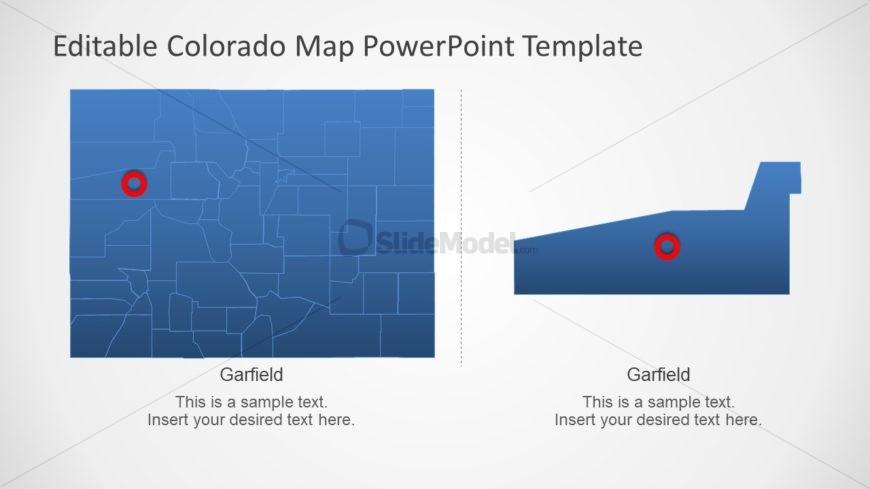 Editable Colorado Map PowerPoint Template

SlideModel.com

Garfield

This is a sample text.
Insert your desired text here.

Garfield

This is a sample text.
Insert your desired text here.